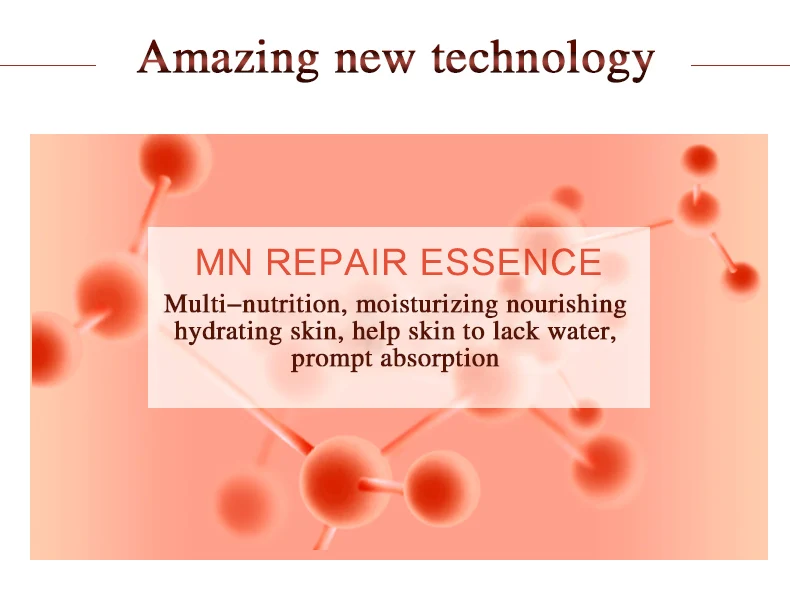 Amazing new technology

MN REPAIR ESSENCE

Multi–nutrition, moisturizing nourishing hydrating skin, help skin to lack water, prompt absorption